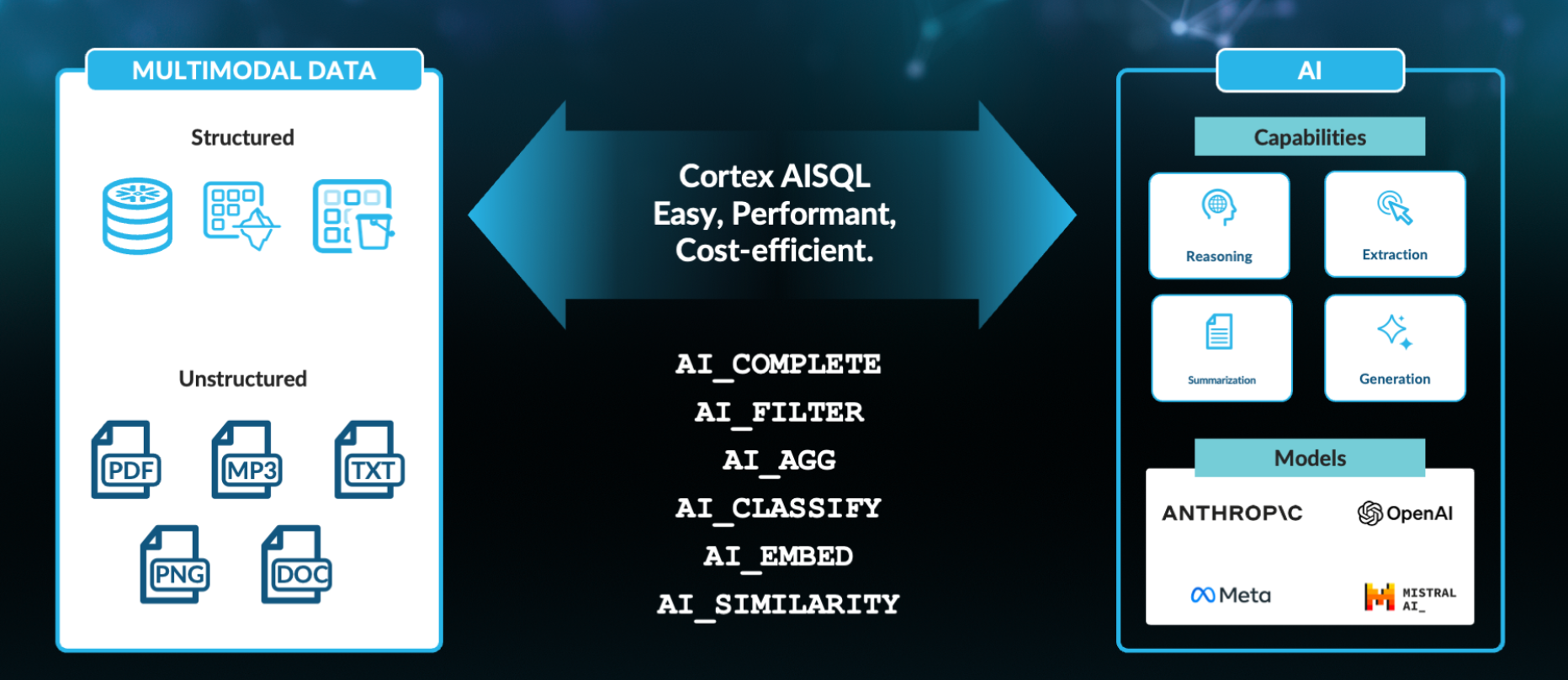 MULTIMODAL DATA

Structured

Unstructured

PDF

MP3

TXT

PNG

DOC

Cortex AISQL
Easy, Performant, Cost-efficient.

AI_COMPLETE

AI_FILTER

AI_AGG

AI_CLASSIFY

AI_EMBED

AI_SIMILARITY

AI

Capabilities

Reasoning

Extraction

Summarization

Generation

Models

ANTHROP\C

OpenAI

Meta

MISTRAL AI_